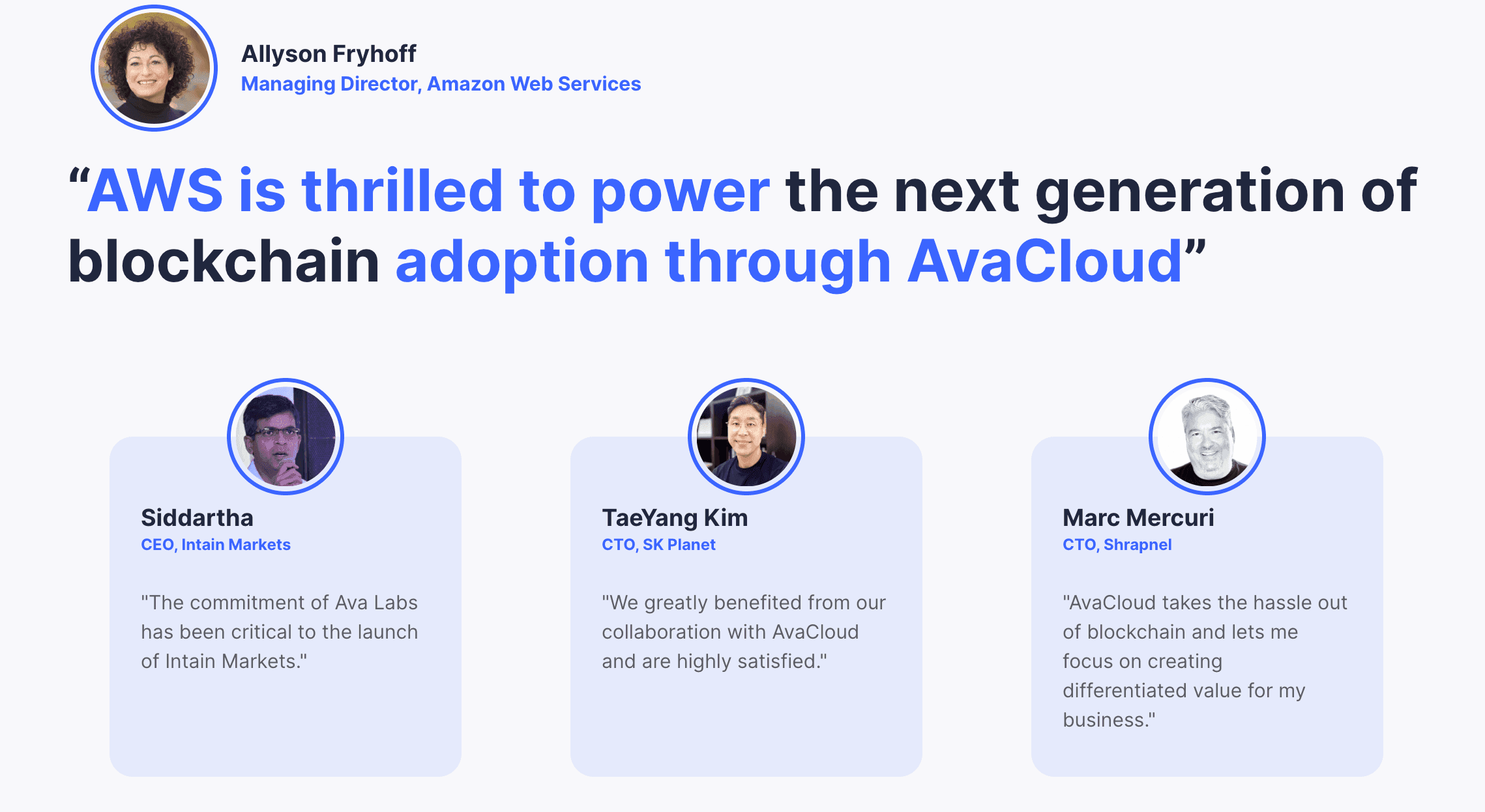 Allyson Fryhoff
Managing Director, Amazon Web Services

“AWS is thrilled to power the next generation of blockchain adoption through AvaCloud”

Siddartha
CEO, Intain Markets

"The commitment of Ava Labs has been critical to the launch of Intain Markets."

TaeYang Kim
CTO, SK Planet

"We greatly benefited from our collaboration with AvaCloud and are highly satisfied."

Marc Mercuri
CTO, Shrapnel

"AvaCloud takes the hassle out of blockchain and lets me focus on creating differentiated value for my business."